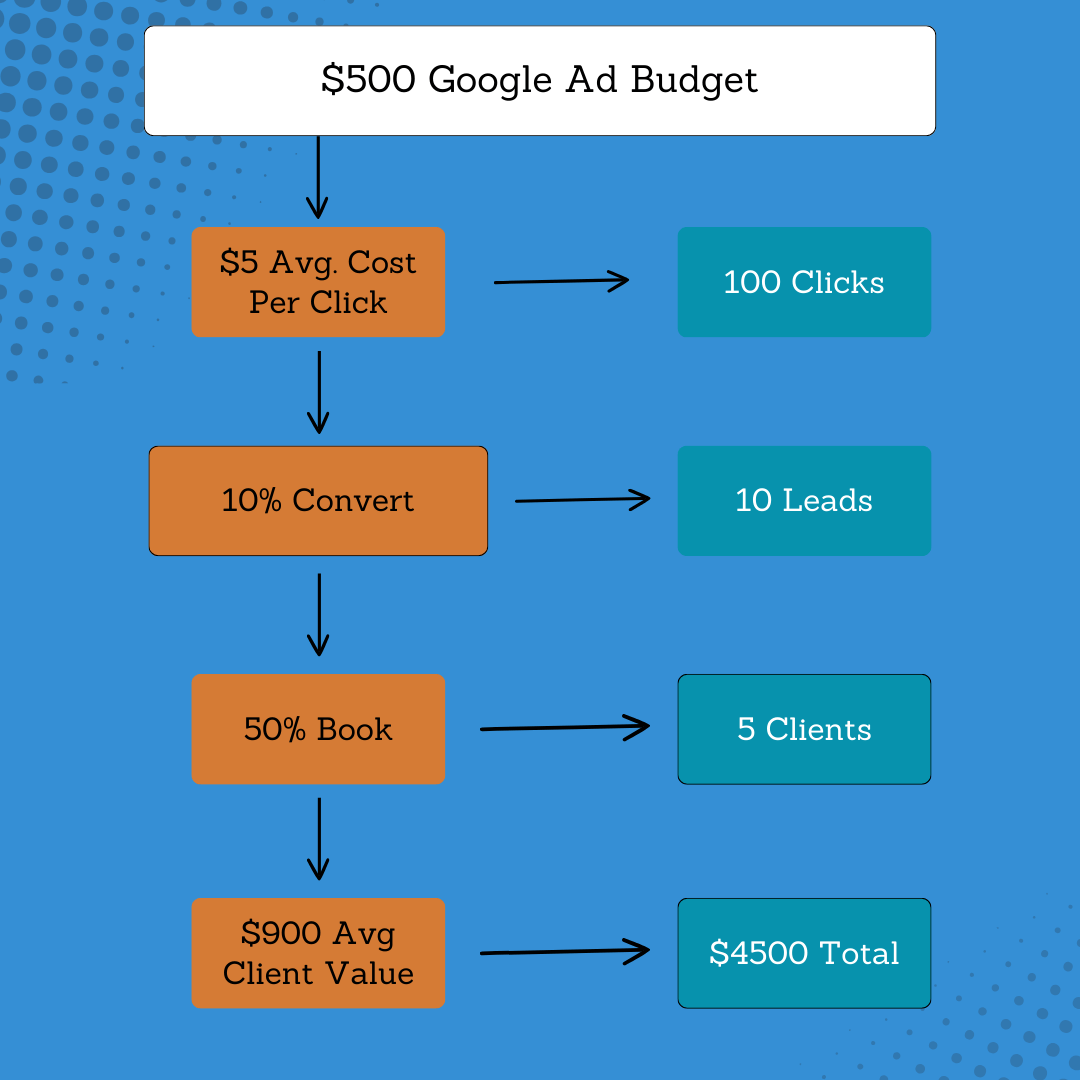 \$500 Google Ad Budget

\$5 Avg. Cost Per Click

100 Clicks

10% Convert

10 Leads

50% Book

5 Clients

\$900 Avg Client Value

\$4500 Total